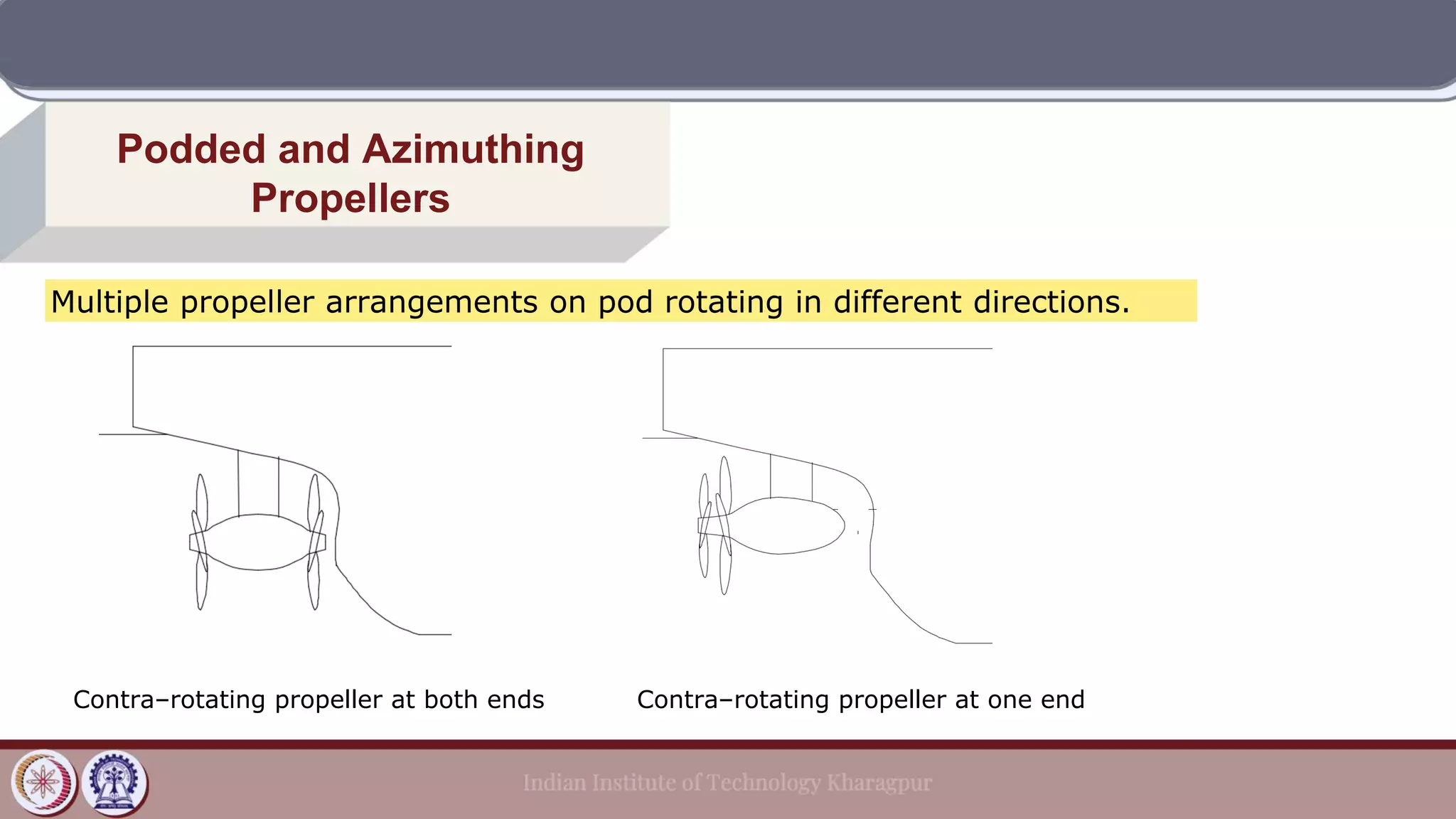 Podded and Azimuthing Propellers

Multiple propeller arrangements on pod rotating in different directions.

Contra–rotating propeller at both ends

Contra–rotating propeller at one end

Indian Institute of Technology Kharagpur